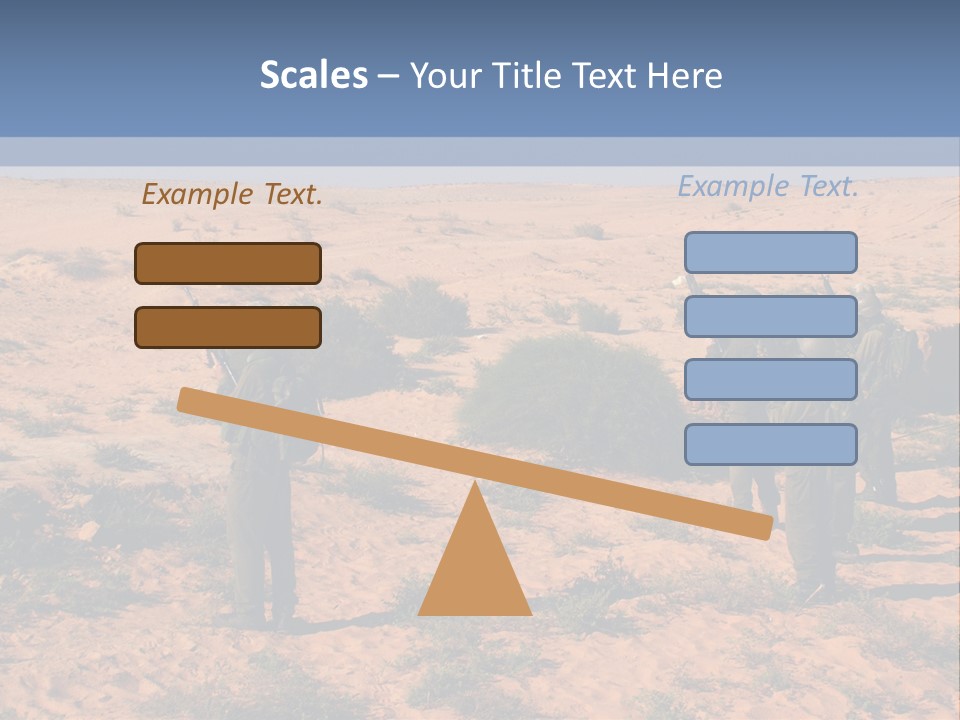 Scales – Your Title Text Here

Example Text.

Example Text.